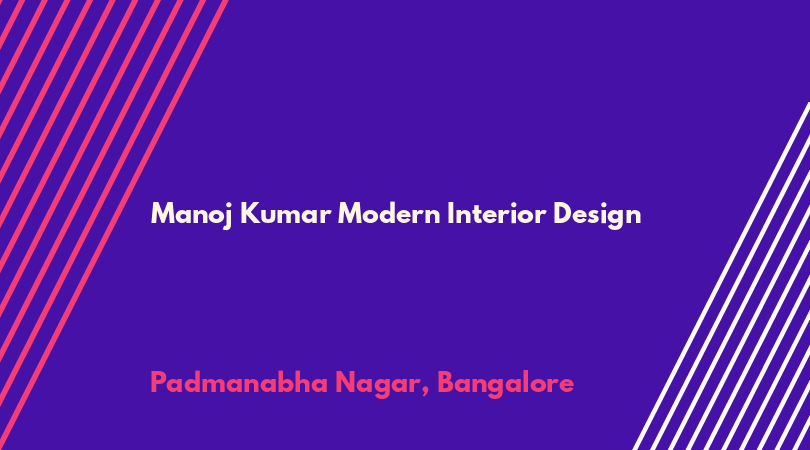 Manoj Kumar Modern Interior Design

Padmanabha Nagar, Bangalore